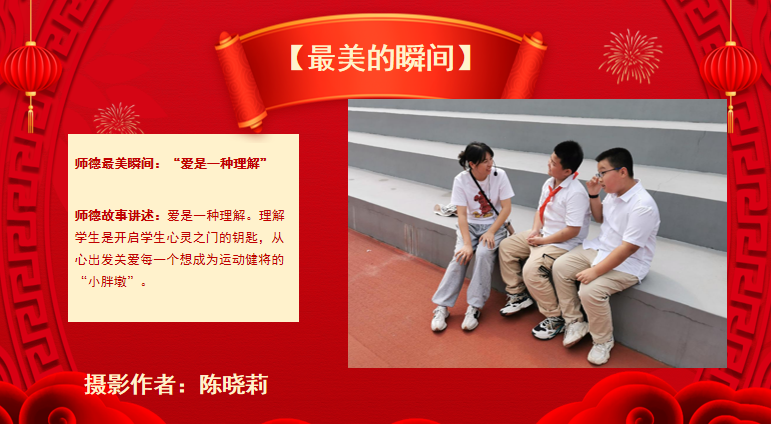 【最美的瞬间】

师德最美瞬间：“爱是一种理解”

师德故事讲述：爱是一种理解。理解学生是开启学生心灵之门的钥匙，从心出发关爱每一个想成为运动健将的“小胖墩”。

摄影作者：陈晓莉